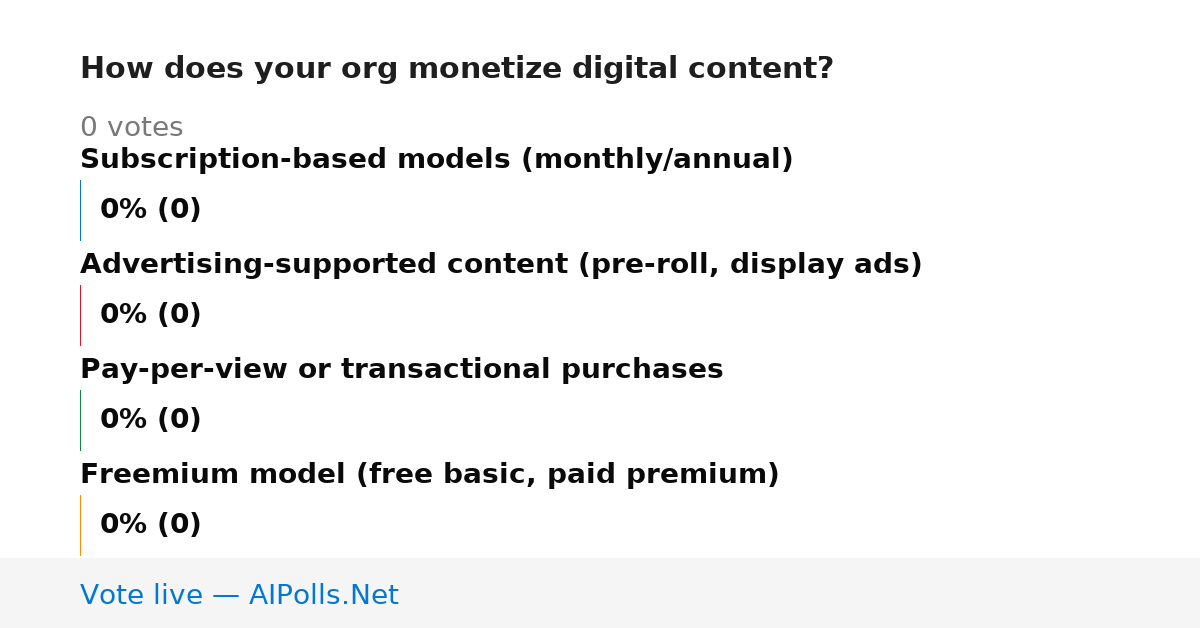 How does your org monetize digital content?

0 votes

Subscription-based models (monthly/annual)

0% (0)

Advertising-supported content (pre-roll, display ads)

0% (0)

Pay-per-view or transactional purchases

0% (0)

Freemium model (free basic, paid premium)

0% (0)

Vote live — AIPolls.Net